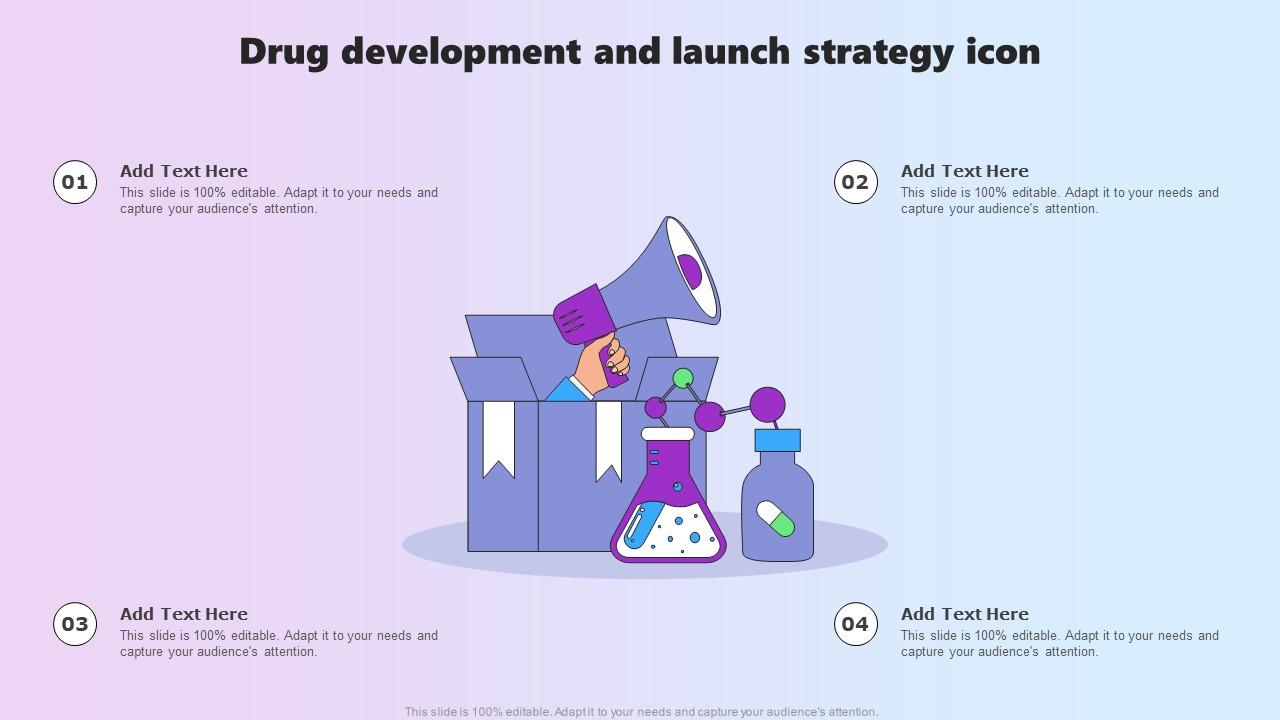 Drug development and launch strategy icon

01
Add Text Here
This slide is 100% editable. Adapt it to your needs and capture your audience's attention.

02
Add Text Here
This slide is 100% editable. Adapt it to your needs and capture your audience's attention.

03
Add Text Here
This slide is 100% editable. Adapt it to your needs and capture your audience's attention.

04
Add Text Here
This slide is 100% editable. Adapt it to your needs and capture your audience's attention.

This slide is 100% editable. Adapt it to your needs and capture your audience's attention.